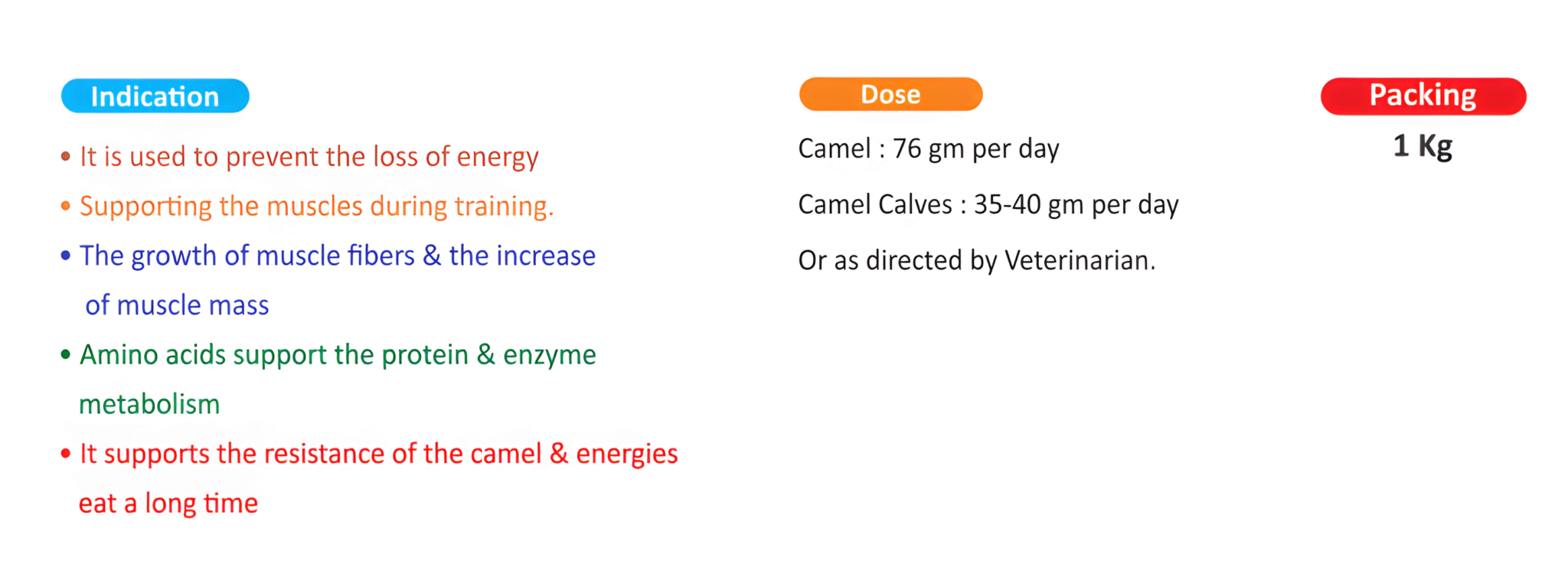 Indication

• It is used to prevent the loss of energy

• Supporting the muscles during training.

• The growth of muscle fibers & the increase of muscle mass

• Amino acids support the protein & enzyme metabolism

• It supports the resistance of the camel & energies eat a long time

Dose

Camel : 76 gm per day

Camel Calves : 35-40 gm per day

Or as directed by Veterinarian.

Packing

1 Kg